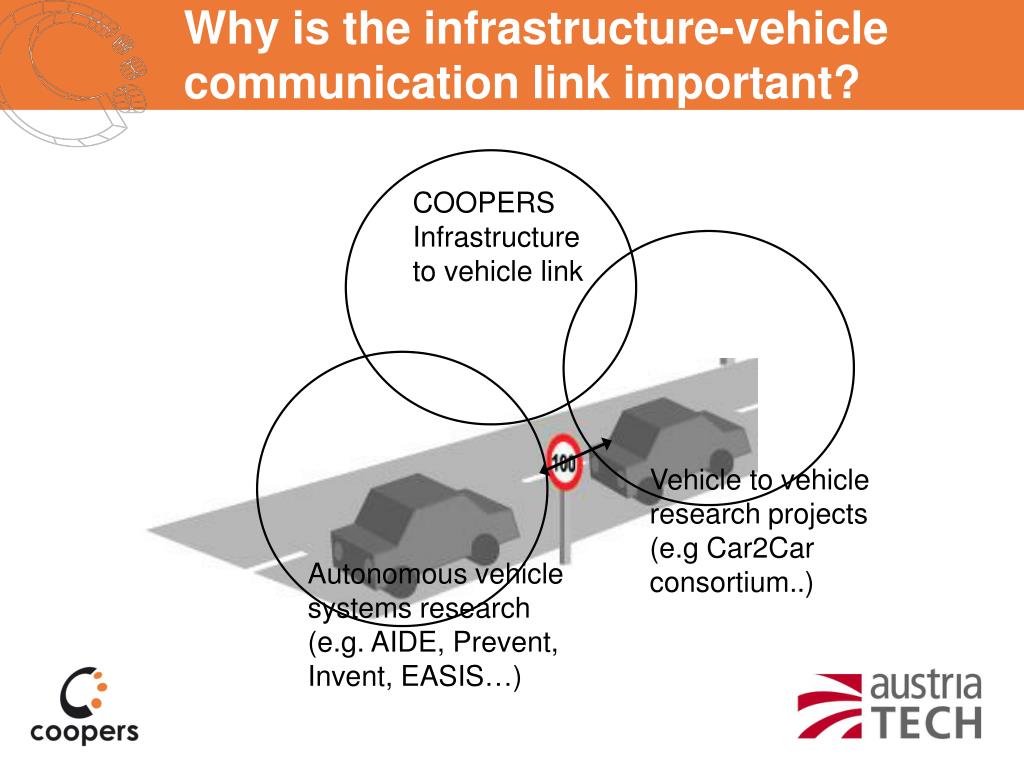 Why is the infrastructure-vehicle communication link important?

COOPERS Infrastructure to vehicle link

100

Vehicle to vehicle research projects (e.g Car2Car consortium..)

Autonomous vehicle systems research (e.g. AIDE, Prevent, Invent, EASIS…)

coopers

austria TECH